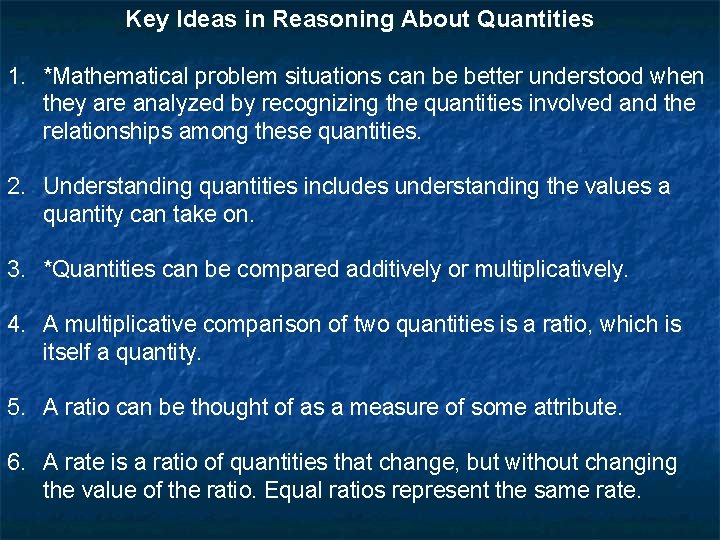 Key Ideas in Reasoning About Quantities

1. *Mathematical problem situations can be better understood when they are analyzed by recognizing the quantities involved and the relationships among these quantities.

2. Understanding quantities includes understanding the values a quantity can take on.

3. *Quantities can be compared additively or multiplicatively.

4. A multiplicative comparison of two quantities is a ratio, which is itself a quantity.

5. A ratio can be thought of as a measure of some attribute.

6. A rate is a ratio of quantities that change, but without changing the value of the ratio. Equal ratios represent the same rate.